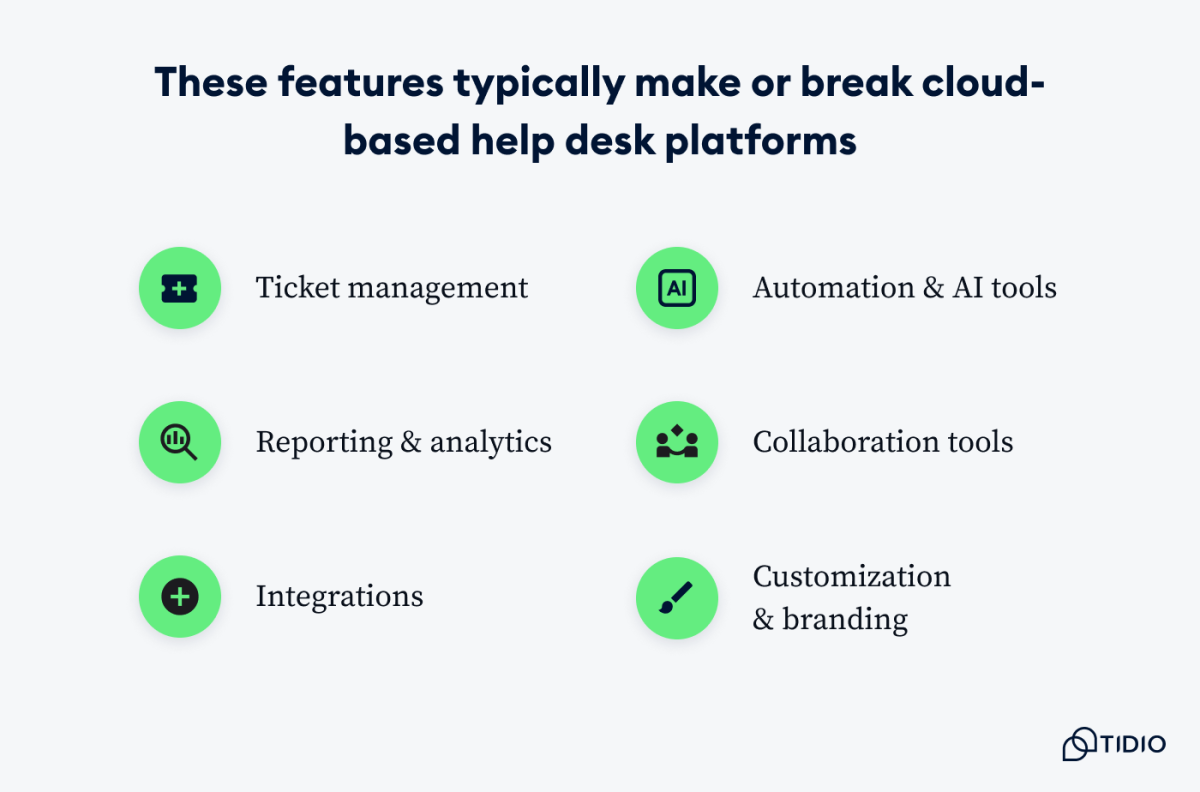 These features typically make or break cloud-based help desk platforms

Ticket management

Reporting & analytics

Integrations

AI

Automation & AI tools

Collaboration tools

Customization & branding

TIDIO